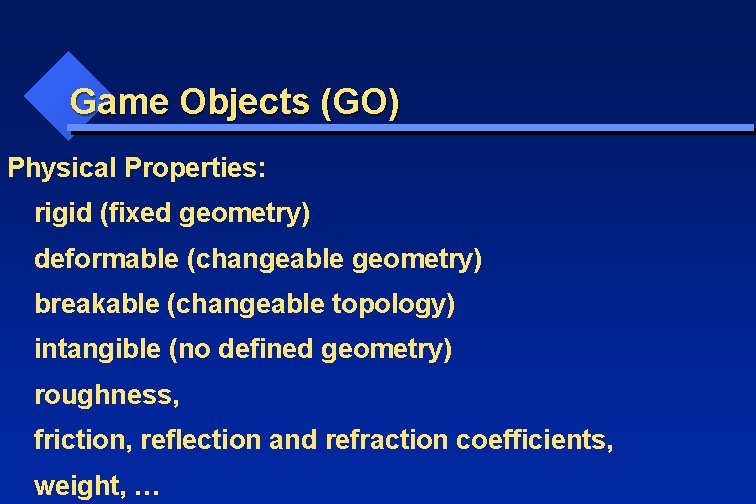 Game Objects (GO)

Physical Properties:

rigid (fixed geometry)

deformable (changeable geometry)

breakable (changeable topology)

intangible (no defined geometry)

roughness,

friction, reflection and refraction coefficients,

weight, …